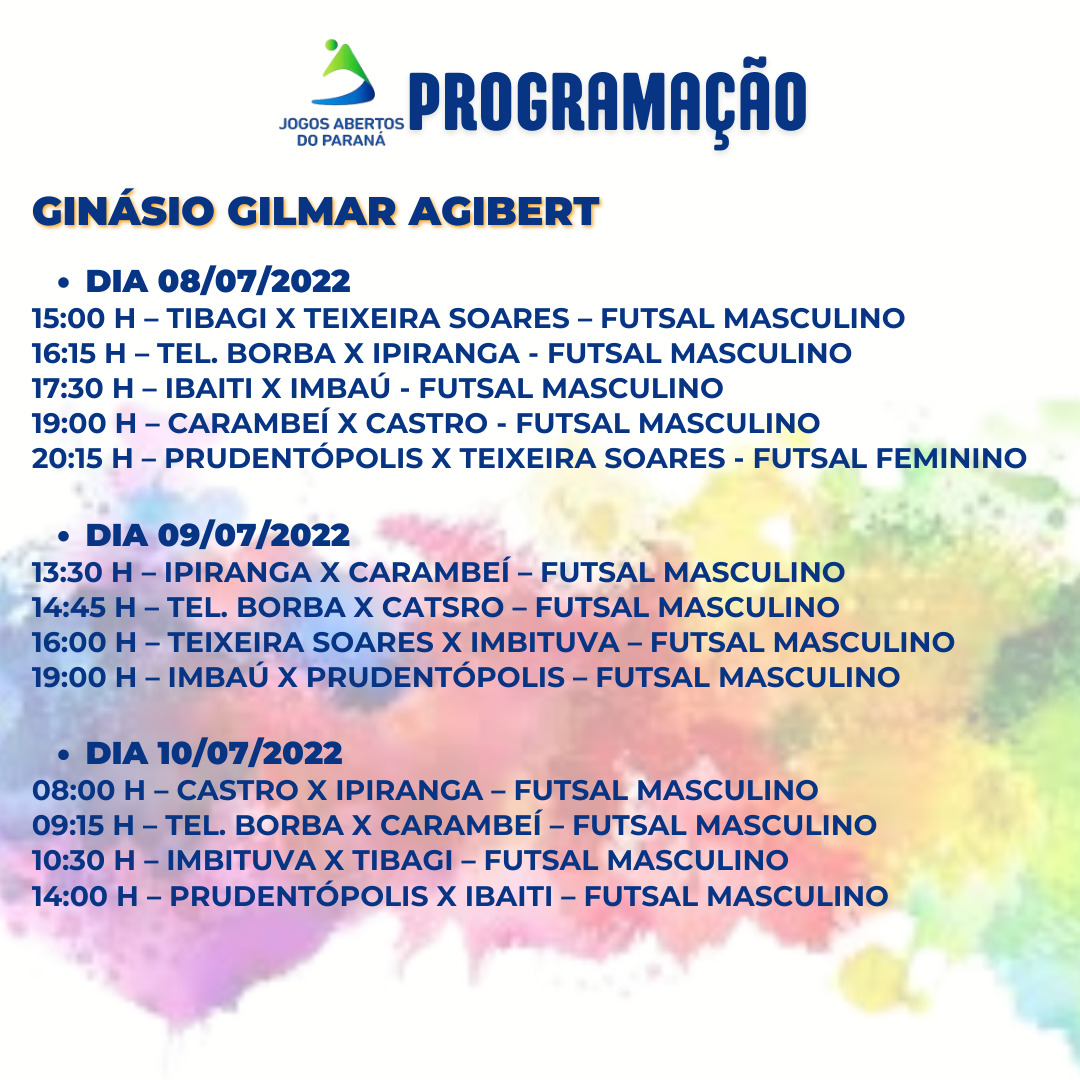 JOGOS ABERTOS DO PARANÁ PROGRAMAÇÃO

GINÁSIO GILMAR AGIBERT

• DIA 08/07/2022
15:00 H – TIBAGI X TEIXEIRA SOARES – FUTSAL MASCULINO
16:15 H – TEL. BORBA X IPIRANGA - FUTSAL MASCULINO
17:30 H – IBAITI X IMBAÚ - FUTSAL MASCULINO
19:00 H – CARAMBEÍ X CASTRO - FUTSAL MASCULINO
20:15 H – PRUDENTÓPOLIS X TEIXEIRA SOARES - FUTSAL FEMININO

• DIA 09/07/2022
13:30 H – IPIRANGA X CARAMBEÍ – FUTSAL MASCULINO
14:45 H – TEL. BORBA X CATSRO – FUTSAL MASCULINO
16:00 H – TEIXEIRA SOARES X IMBITUVA – FUTSAL MASCULINO
19:00 H – IMBAÚ X PRUDENTÓPOLIS – FUTSAL MASCULINO

• DIA 10/07/2022
08:00 H – CASTRO X IPIRANGA – FUTSAL MASCULINO
09:15 H – TEL. BORBA X CARAMBEÍ – FUTSAL MASCULINO
10:30 H – IMBITUVA X TIBAGI – FUTSAL MASCULINO
14:00 H – PRUDENTÓPOLIS X IBAITI – FUTSAL MASCULINO